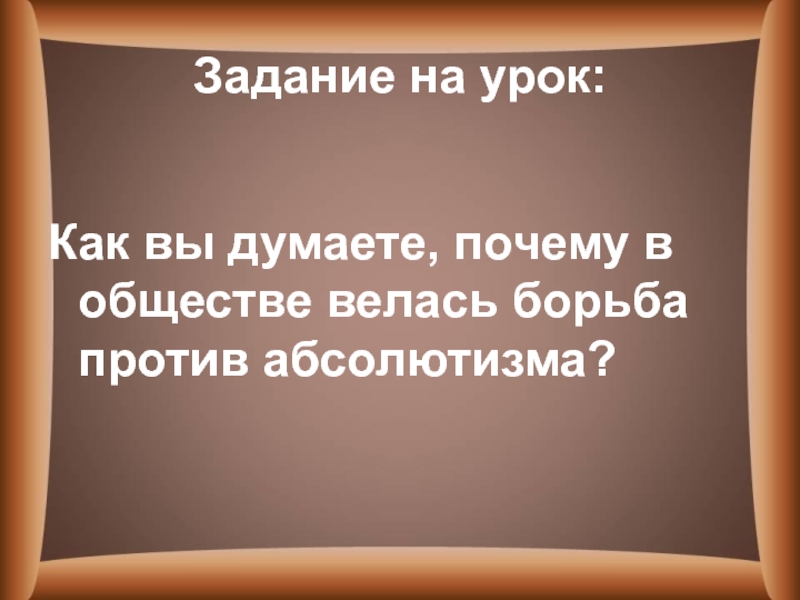 Задание на урок:

Как вы думаете, почему в обществе велась борьба против абсолютизма?